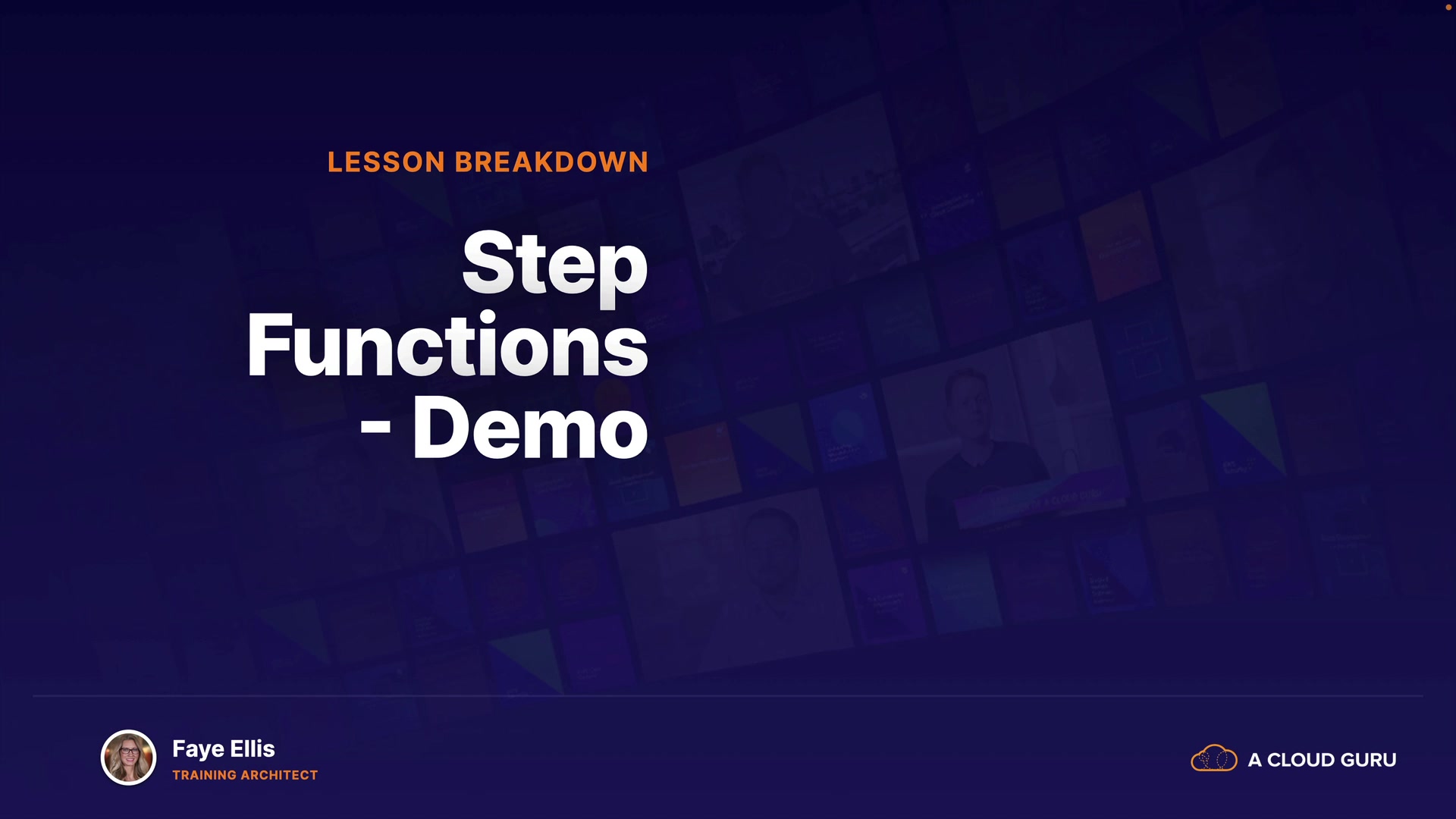 LESSON BREAKDOWN

Step Functions - Demo

Faye Ellis
TRAINING ARCHITECT

A CLOUD GURU